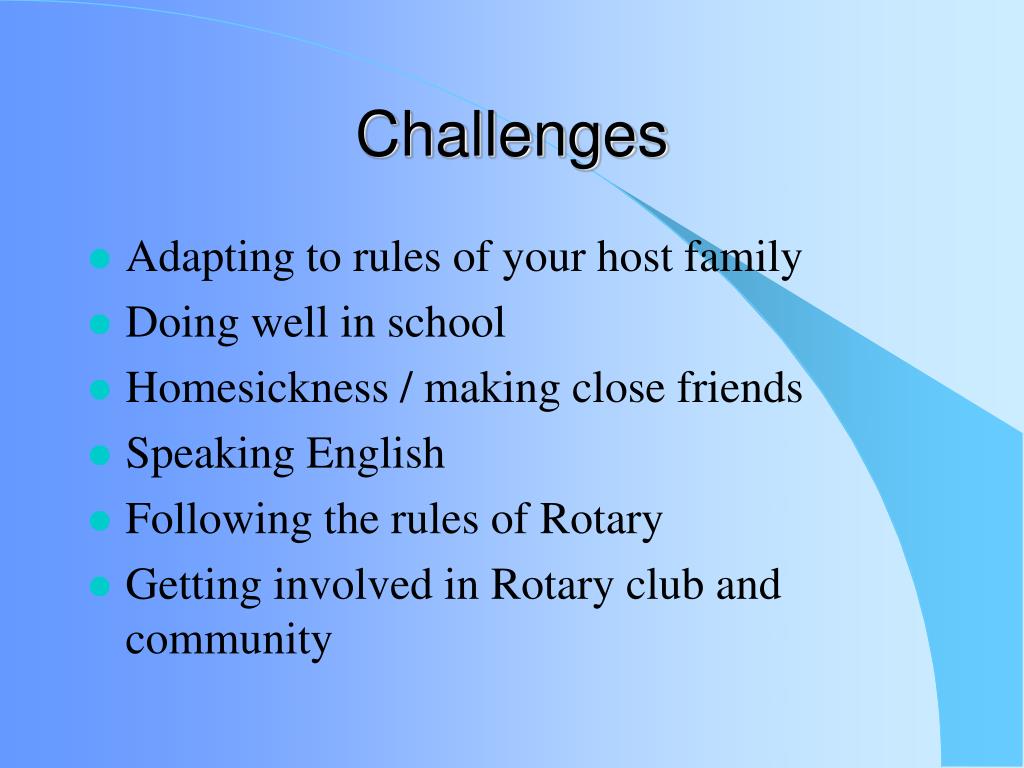 Challenges

- Adapting to rules of your host family
- Doing well in school
- Homesickness / making close friends
- Speaking English
- Following the rules of Rotary
- Getting involved in Rotary club and community